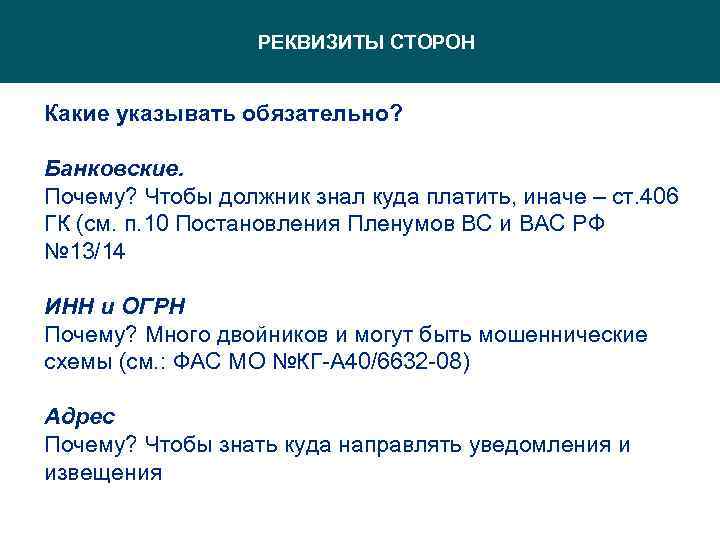 РЕКВИЗИТЫ СТОРОН

Какие указывать обязательно?

Банковские.
Почему? Чтобы должник знал куда платить, иначе – ст.406 ГК (см. п.10 Постановления Пленумов ВС и ВАС РФ №13/14

ИНН и ОГРН
Почему? Много двойников и могут быть мошеннические схемы (см.: ФАС МО №КГ-А40/6632-08)

Адрес
Почему? Чтобы знать куда направлять уведомления и извещения